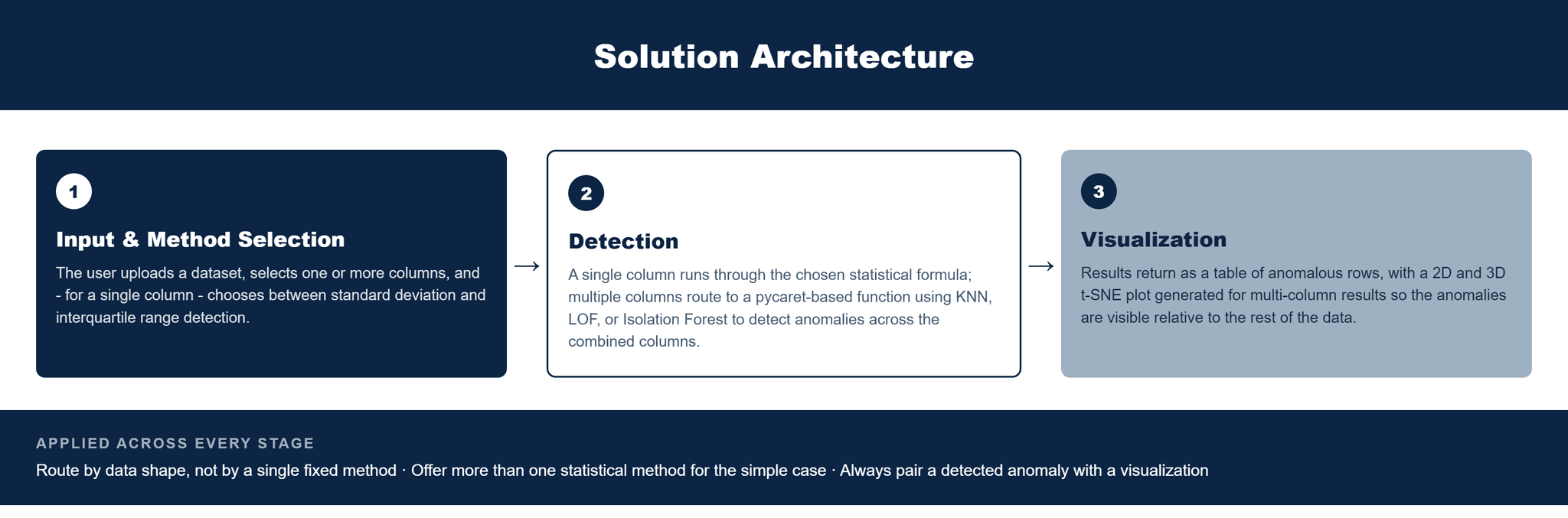 Solution Architecture

1

Input & Method Selection

The user uploads a dataset, selects one or more columns, and - for a single column - chooses between standard deviation and interquartile range detection.

→

2

Detection

A single column runs through the chosen statistical formula; multiple columns route to a pycaret-based function using KNN, LOF, or Isolation Forest to detect anomalies across the combined columns.

→

3

Visualization

Results return as a table of anomalous rows, with a 2D and 3D t-SNE plot generated for multi-column results so the anomalies are visible relative to the rest of the data.

APPLIED ACROSS EVERY STAGE

Route by data shape, not by a single fixed method · Offer more than one statistical method for the simple case · Always pair a detected anomaly with a visualization